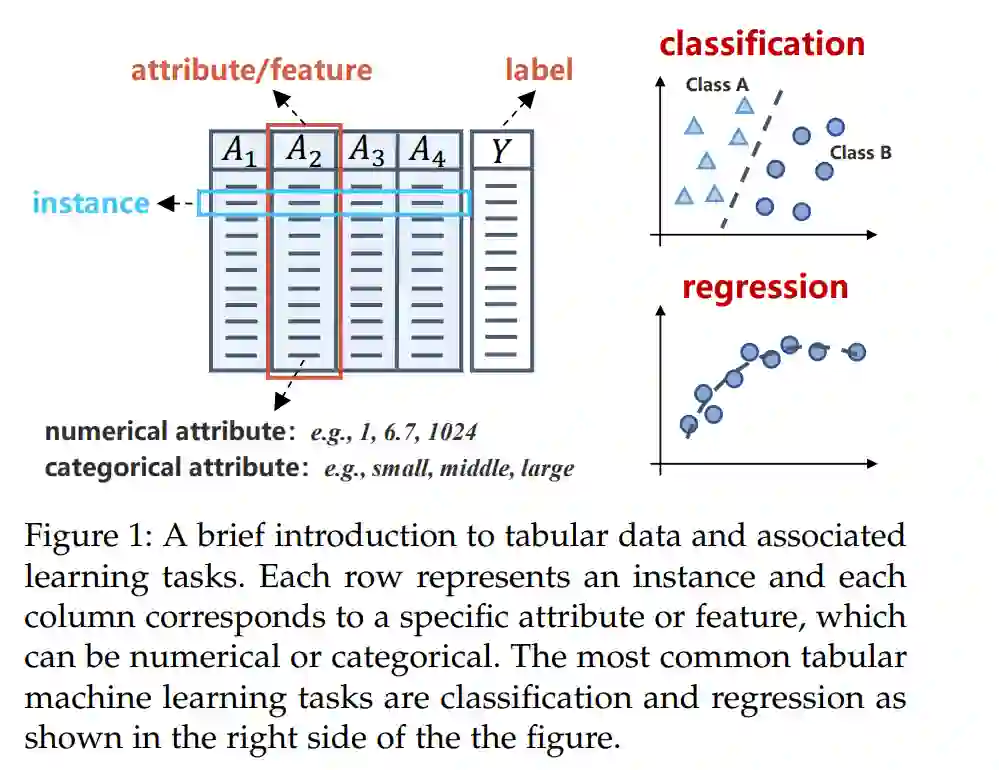 attribute/feature

label

$A_1$ $A_2$ $A_3$ $A_4$ $Y$

instance

numerical attribute: e.g., 1, 6.7, 1024
categorical attribute: e.g., small, middle, large

classification

Class A

Class B

regression

Figure 1: A brief introduction to tabular data and associated learning tasks. Each row represents an instance and each column corresponds to a specific attribute or feature, which can be numerical or categorical. The most common tabular machine learning tasks are classification and regression as shown in the right side of the the figure.